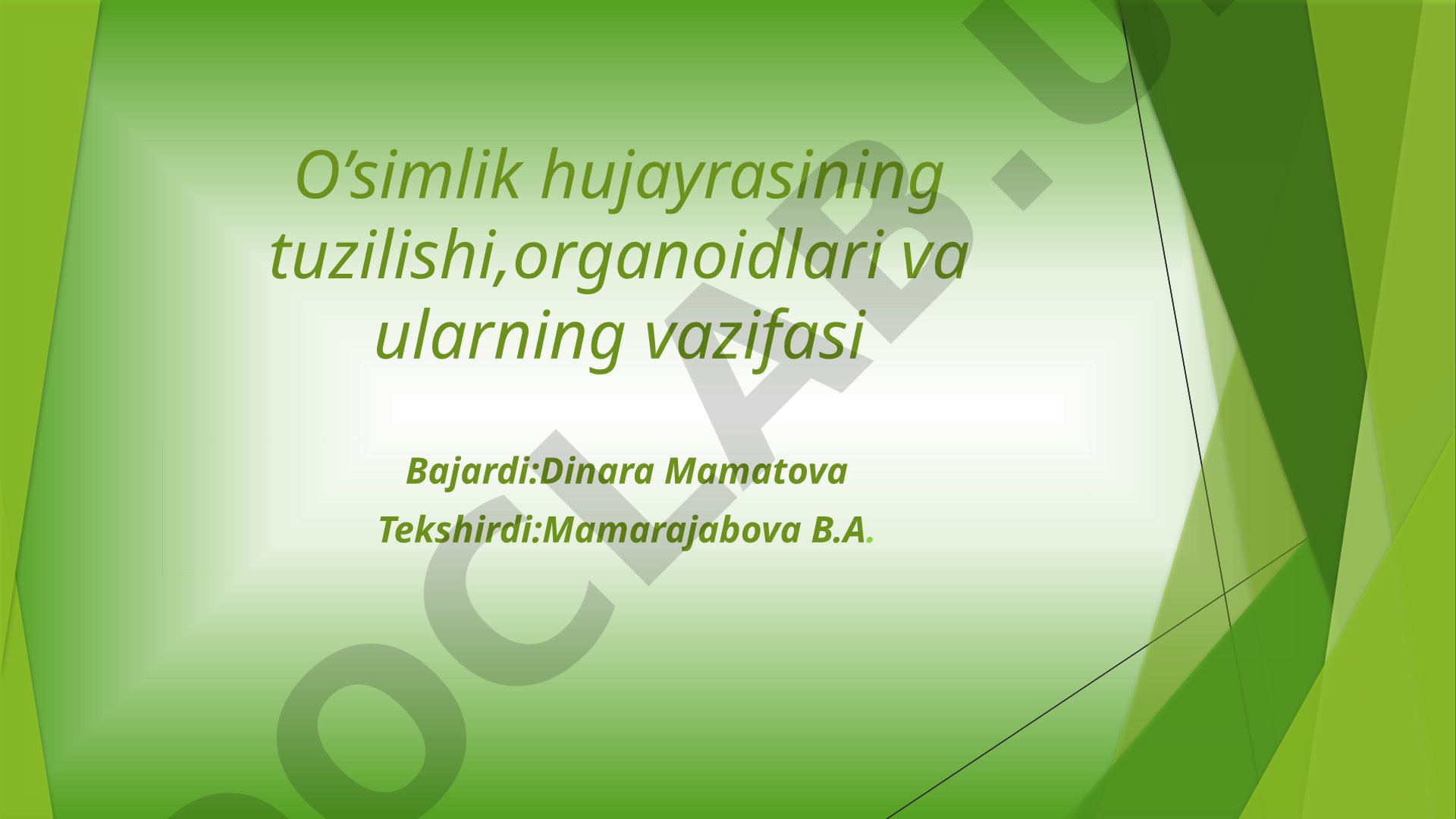 O’simlik hujayrasining tuzilishi,organoidlari va ularning vazifasi

Bajardi:Dinara Mamatova

Tekshirdi:Mamarajabova B.A.

OCLAB.U